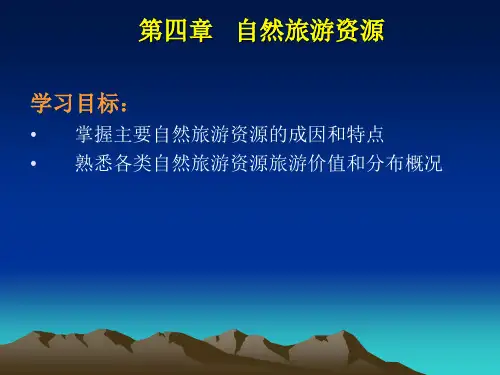 第四章　自然旅游资源

学习目标：

•　掌握主要自然旅游资源的成因和特点

•　熟悉各类自然旅游资源旅游价值和分布概况